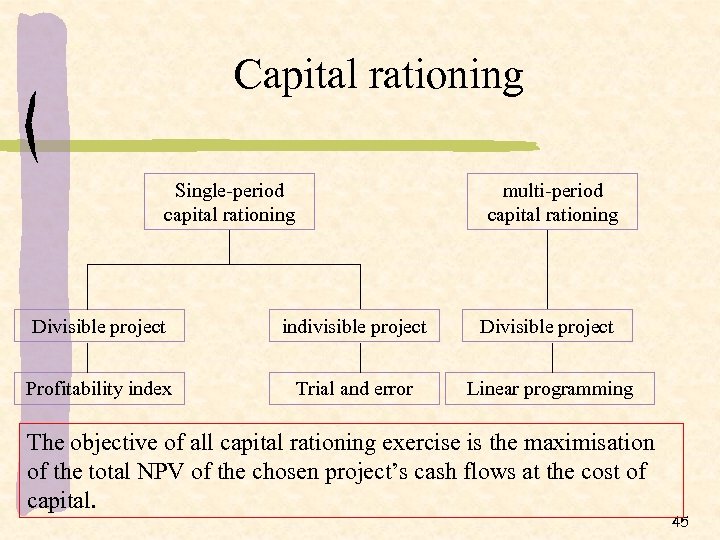 Capital rationing

Single-period capital rationing

multi-period capital rationing

Divisible project

indivisible project

Divisible project

Profitability index

Trial and error

Linear programming

The objective of all capital rationing exercise is the maximisation of the total NPV of the chosen project's cash flows at the cost of capital.

45